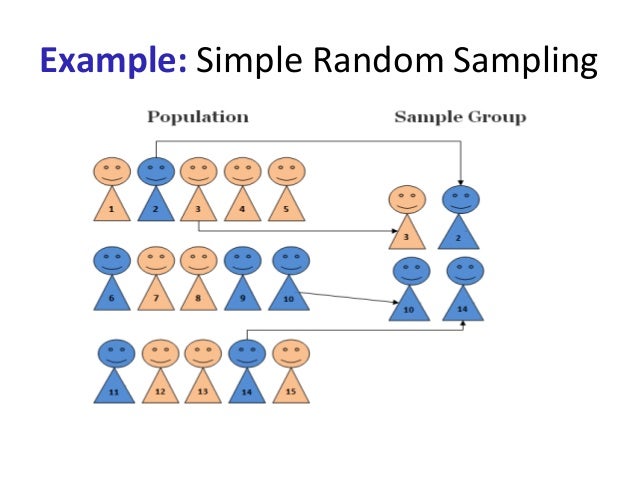 Example: Simple Random Sampling

Population

Sample Group

1 2 3 4 5

3 2

6 7 8 9 10

10 14

11 12 13 14 15